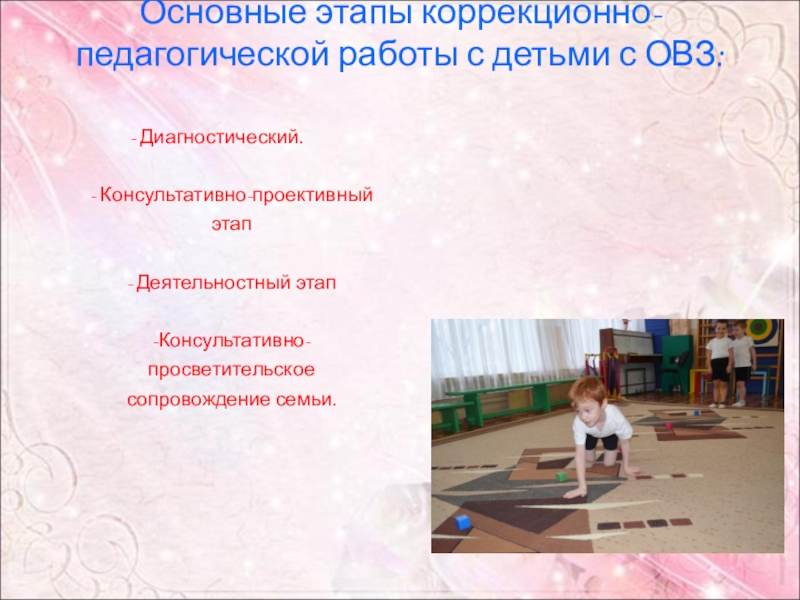 Основные этапы коррекционно-педагогической работы с детьми с ОВЗ:

- Диагностический.

- Консультативно-проективный этап

- Деятельностный этап

-Консультативно-просветительское сопровождение семьи.